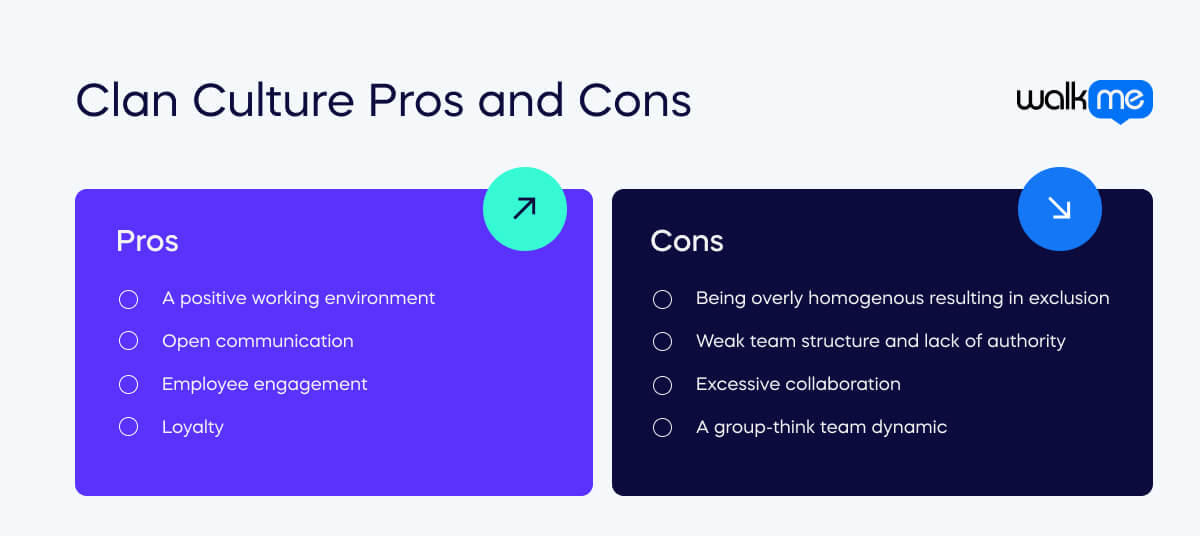 Clan Culture Pros and Cons

walkme

Pros

A positive working environment

Open communication

Employee engagement

Loyalty

Cons

Being overly homogenous resulting in exclusion

Weak team structure and lack of authority

Excessive collaboration

A group-think team dynamic